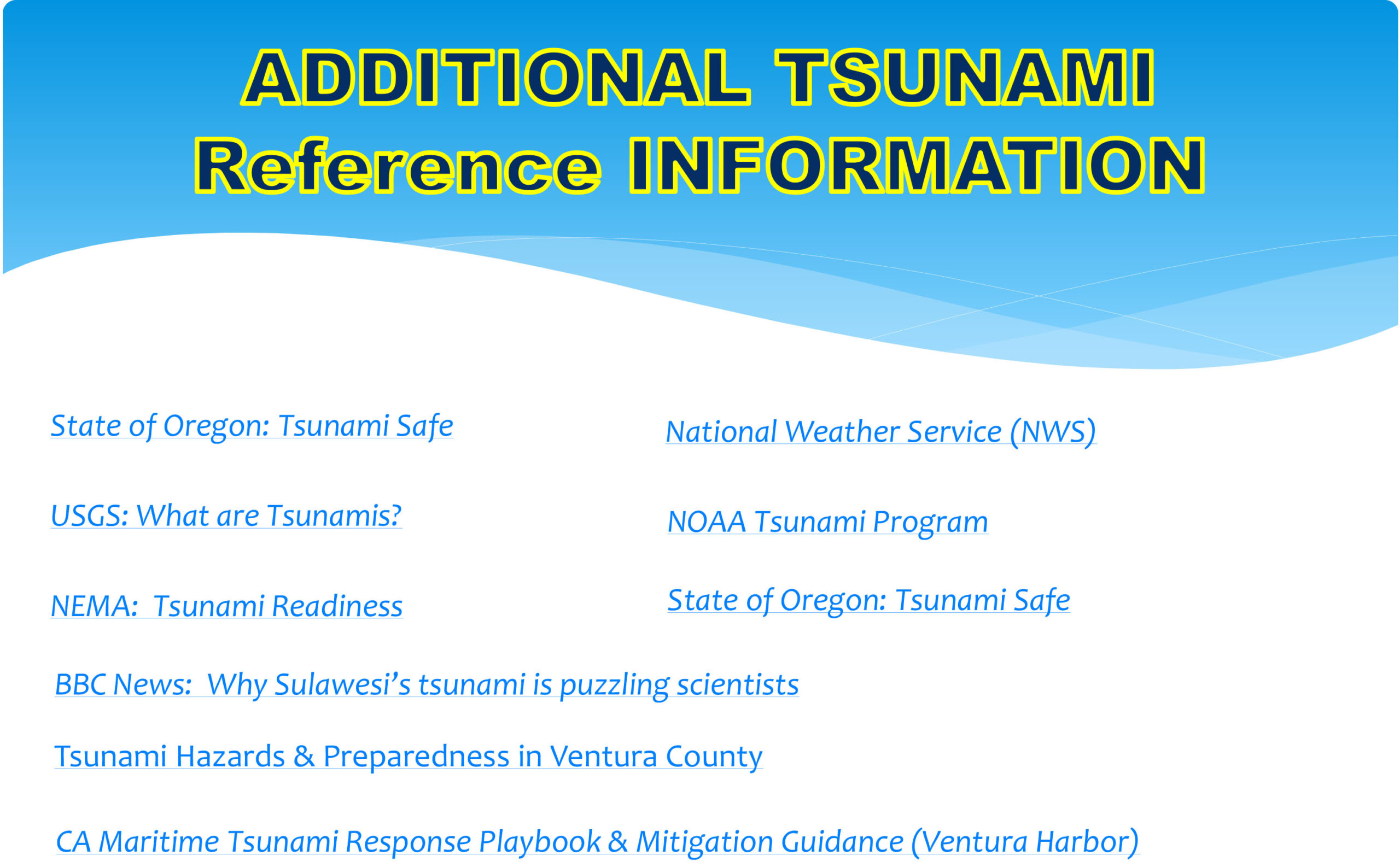 ADDITIONAL TSUNAMI
Reference INFORMATION

State of Oregon: Tsunami Safe

USGS: What are Tsunamis?

NEMA: Tsunami Readiness

National Weather Service (NWS)

NOAA Tsunami Program

State of Oregon: Tsunami Safe

BBC News: Why Sulawesi's tsunami is puzzling scientists

Tsunami Hazards & Preparedness in Ventura County

CA Maritime Tsunami Response Playbook & Mitigation Guidance (Ventura Harbor)